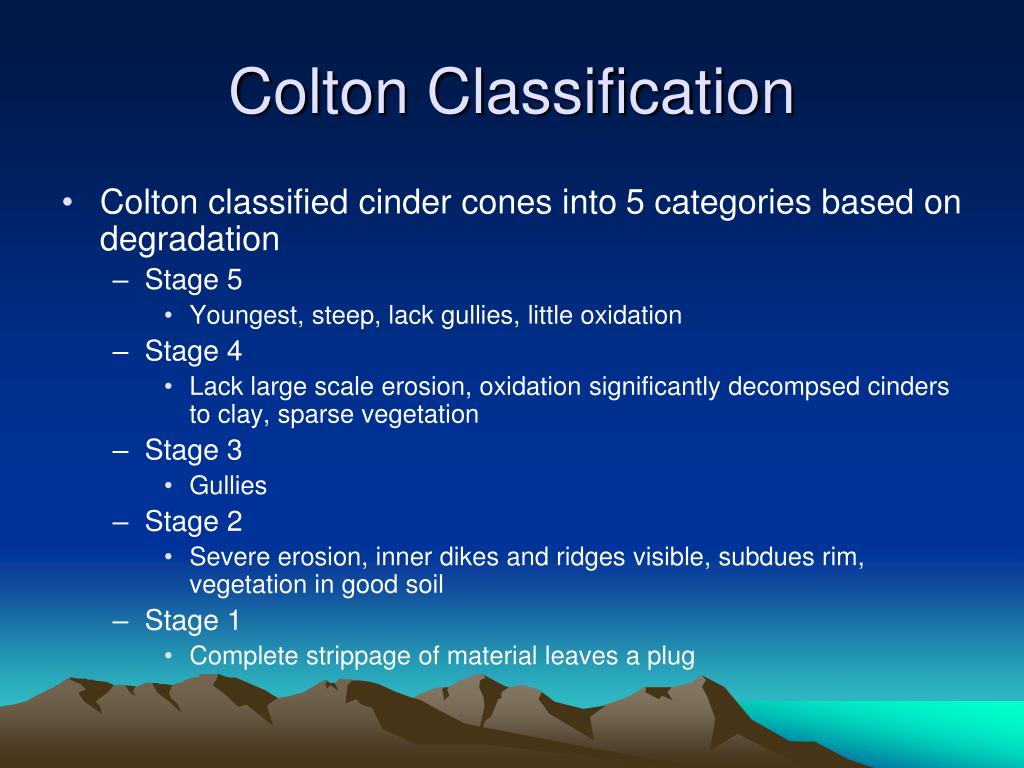 Colton Classification

• Colton classified cinder cones into 5 categories based on degradation
– Stage 5
• Youngest, steep, lack gullies, little oxidation
– Stage 4
• Lack large scale erosion, oxidation significantly decompsed cinders to clay, sparse vegetation
– Stage 3
• Gullies
– Stage 2
• Severe erosion, inner dikes and ridges visible, subdues rim, vegetation in good soil
– Stage 1
• Complete strippage of material leaves a plug